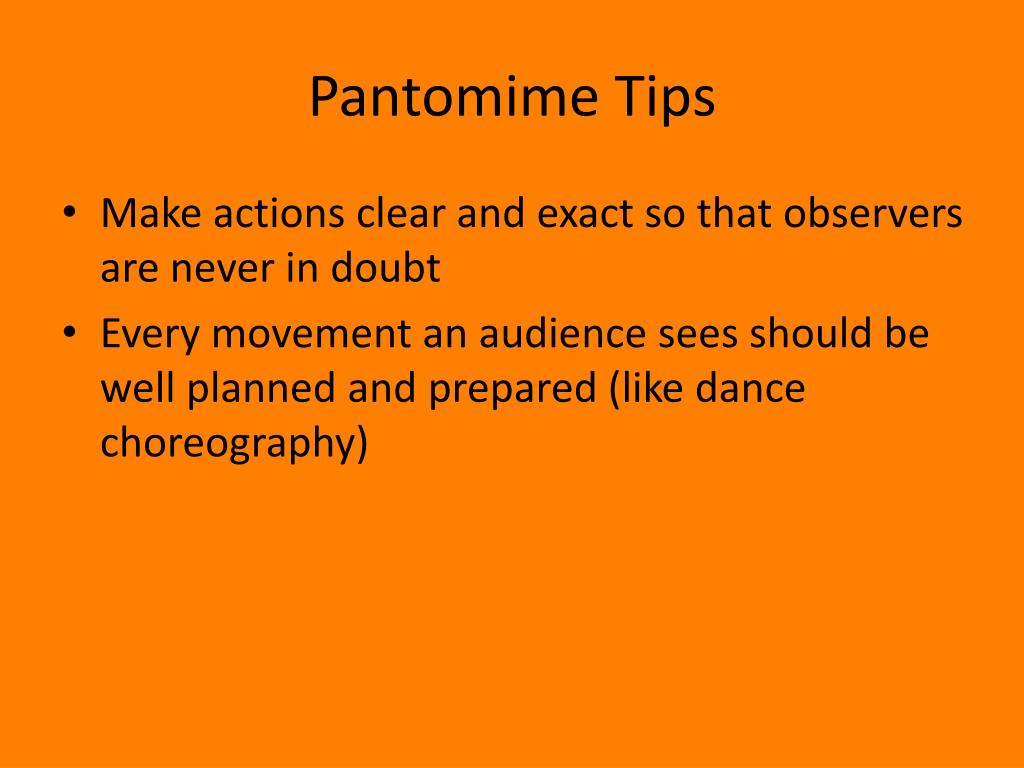 Pantomime Tips

• Make actions clear and exact so that observers are never in doubt
• Every movement an audience sees should be well planned and prepared (like dance choreography)